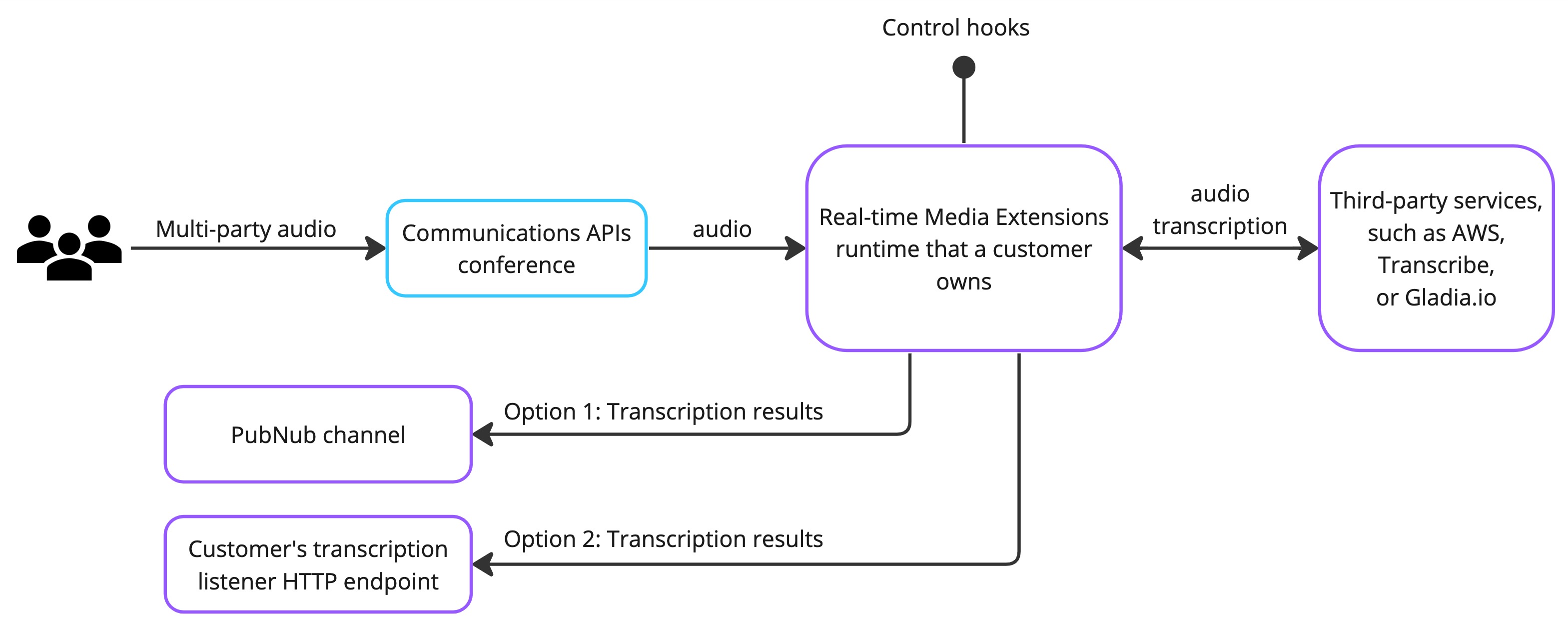 Control hooks

Multi-party audio

Communications APIs conference

audio

Real-time Media Extensions runtime that a customer owns

audio
transcription

Third-party services, such as AWS, Transcribe, or Gladia.io

Option 1: Transcription results

PubNub channel

Option 2: Transcription results

Customer's transcription listener HTTP endpoint